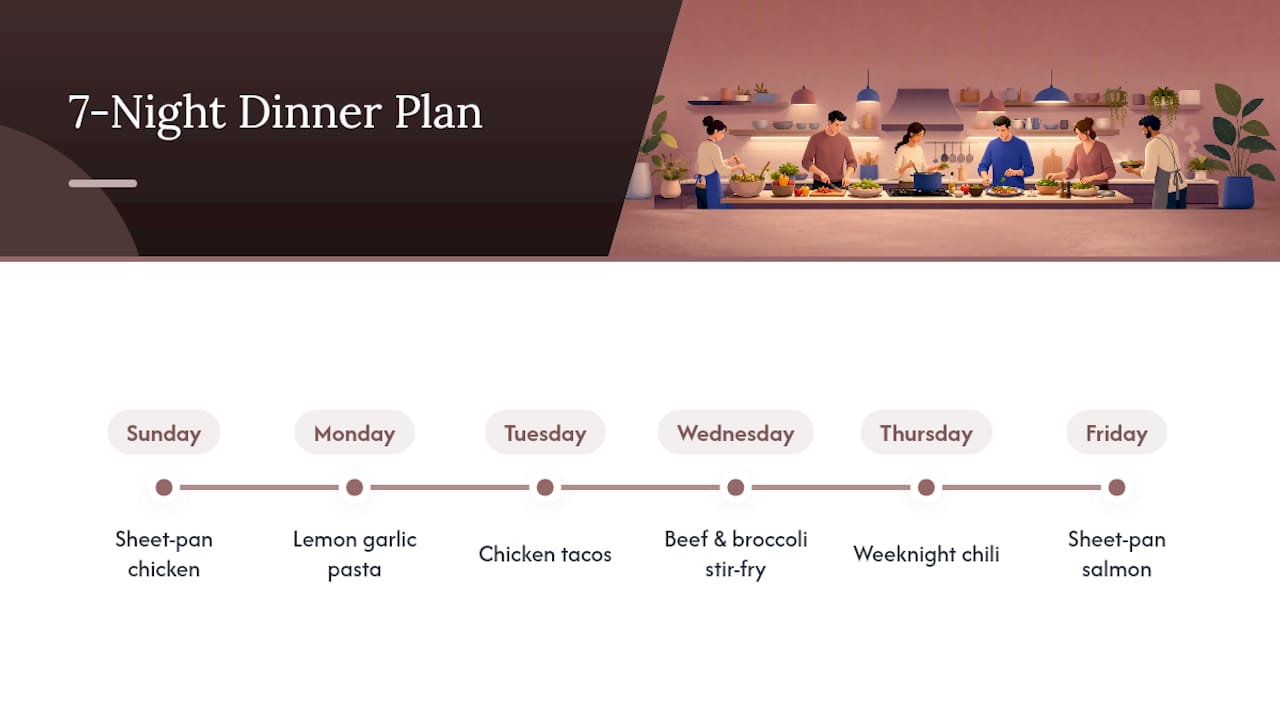 7-Night Dinner Plan

Sunday
Sheet-pan chicken

Monday
Lemon garlic pasta

Tuesday
Chicken tacos

Wednesday
Beef & broccoli stir-fry

Thursday
Weeknight chili

Friday
Sheet-pan salmon